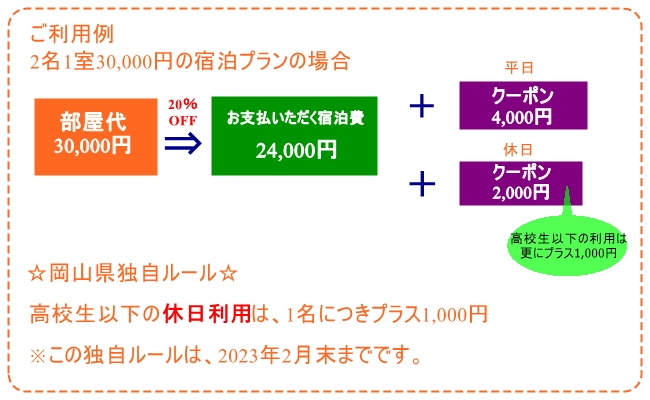 ご利用例
2名1室30,000円の宿泊プランの場合

部屋代
30,000円

20%
OFF

⇒

お支払いただく宿泊費
24,000円

＋

平日
クーポン
4,000円

＋

休日
クーポン
2,000円

高校生以下の利用は
更にプラス1,000円

☆岡山県独自ルール☆

高校生以下の休日利用は、1名につきプラス1,000円

※この独自ルールは、2023年2月末までです。